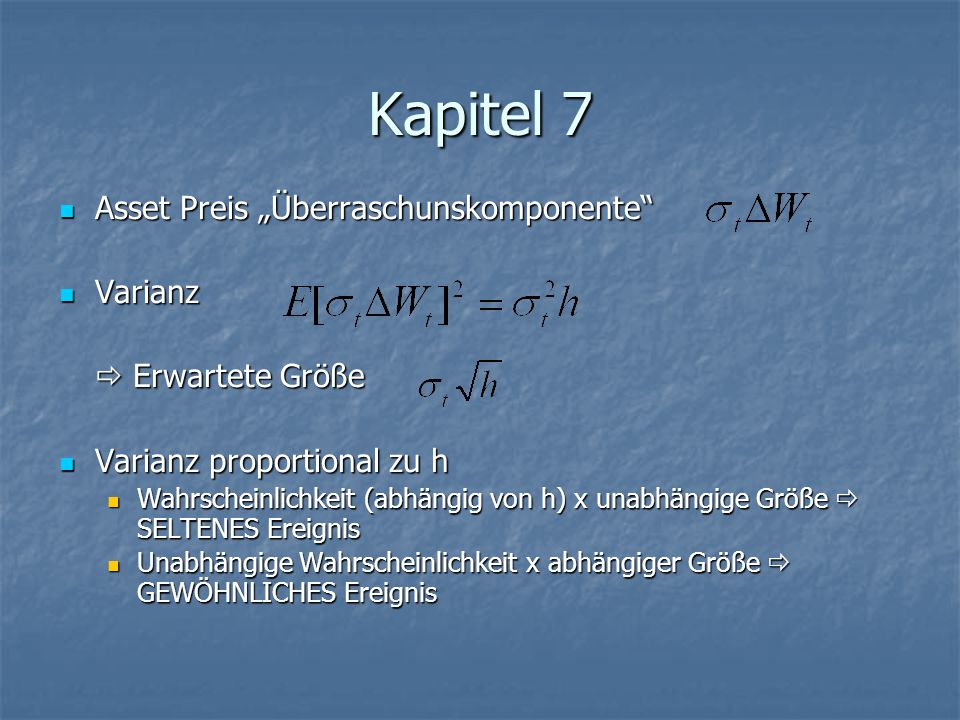 Kapitel 7

Asset Preis „Überraschunskomponente“ $\sigma_t \Delta W_t$

Varianz $E[\sigma_t \Delta W_t]^2 = \sigma_t^2 h$

⇨ Erwartete Größe $\sigma_t \sqrt{h}$

Varianz proportional zu h

Wahrscheinlichkeit (abhängig von h) x unabhängige Größe ⇨ SELTENES Ereignis

Unabhängige Wahrscheinlichkeit x abhängiger Größe ⇨ GEWÖHNLICHES Ereignis